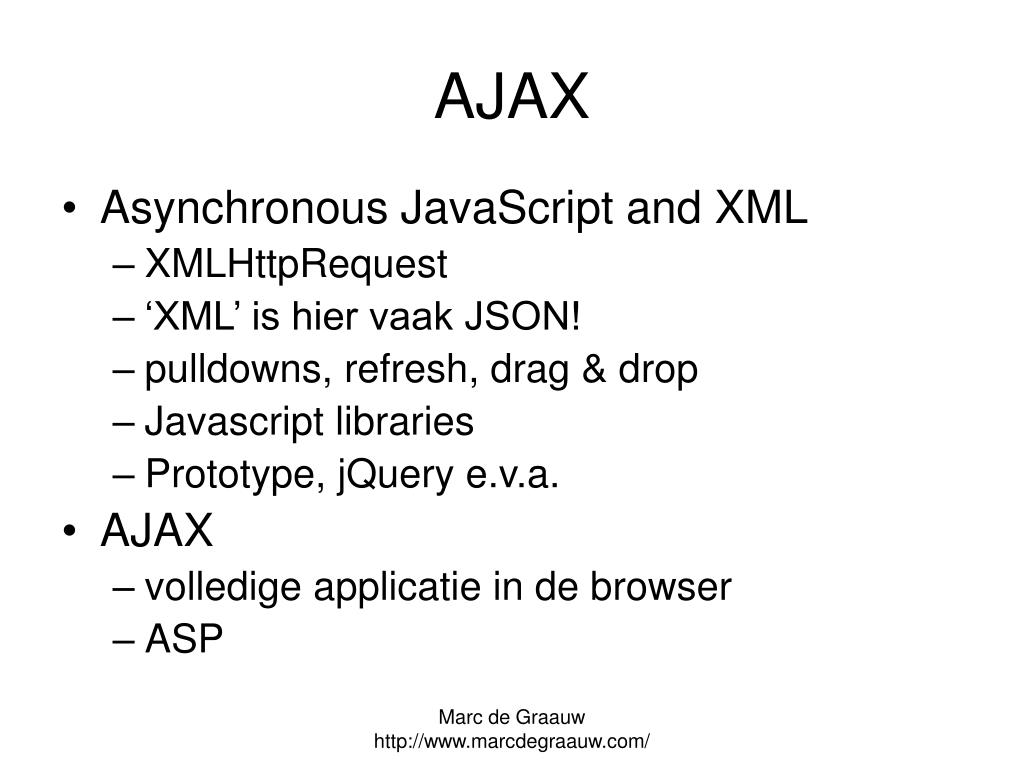 AJAX

• Asynchronous JavaScript and XML
– XMLHttpRequest
– ‘XML’ is hier vaak JSON!
– pulldowns, refresh, drag & drop
– Javascript libraries
– Prototype, jQuery e.v.a.
• AJAX
– volledige applicatie in de browser
– ASP

Marc de Graauw
http://www.marcdegraauw.com/